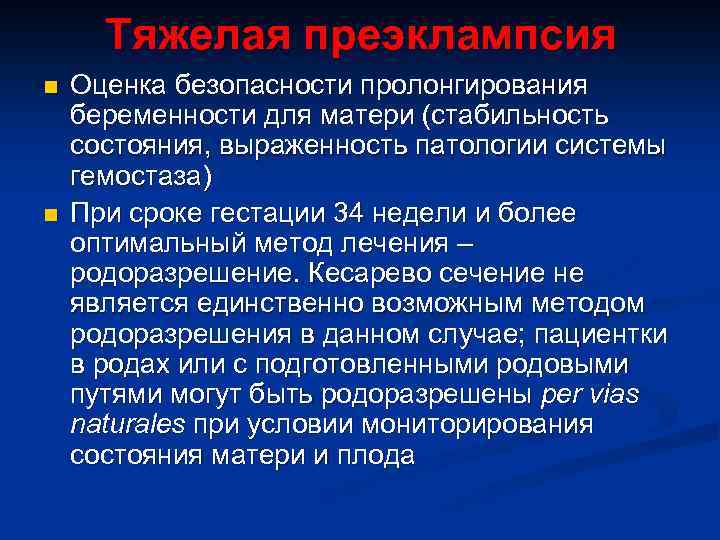 Тяжелая преэклампсия

■ Оценка безопасности пролонгирования беременности для матери (стабильность состояния, выраженность патологии системы гемостаза)

■ При сроке гестации 34 недели и более оптимальный метод лечения – родоразрешение. Кесарево сечение не является единственно возможным методом родоразрешения в данном случае; пациентки в родах или с подготовленными родовыми путями могут быть родоразрешены per vias naturales при условии мониторирования состояния матери и плода